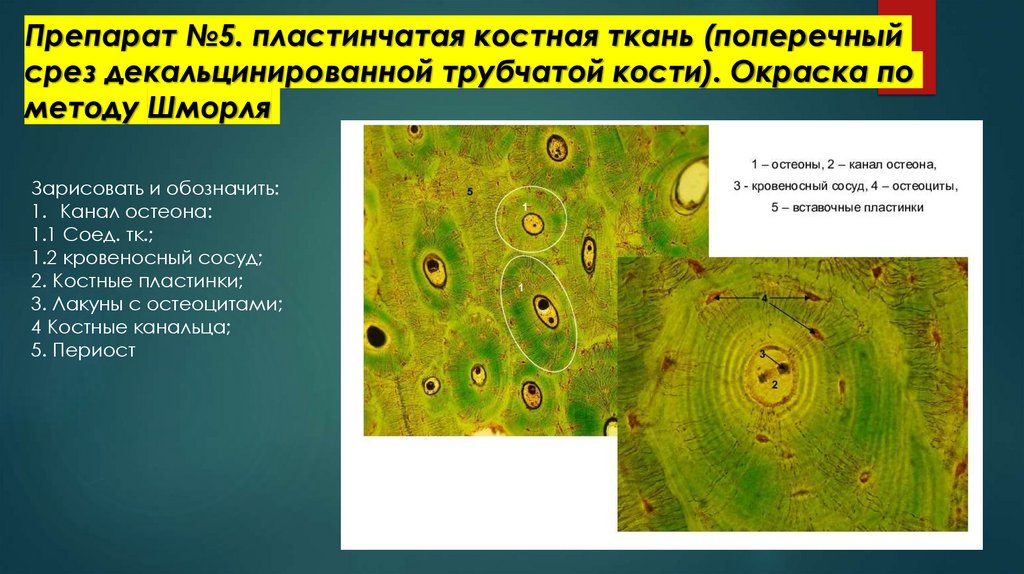 Препарат №5. пластинчатая костная ткань (поперечный срез декальцинированной трубчатой кости). Окраска по методу Шморля

Зарисовать и обозначить:
1. Канал остеона:
1.1 Соед. тк.;
1.2 кровеносный сосуд;
2. Костные пластинки;
3. Лакуны с остеоцитами;
4 Костные канальца;
5. Периост

5
1
1

1 – остеоны, 2 – канал остеона,
3 - кровеносный сосуд, 4 – остеоциты,
5 – вставочные пластинки

4
3
2